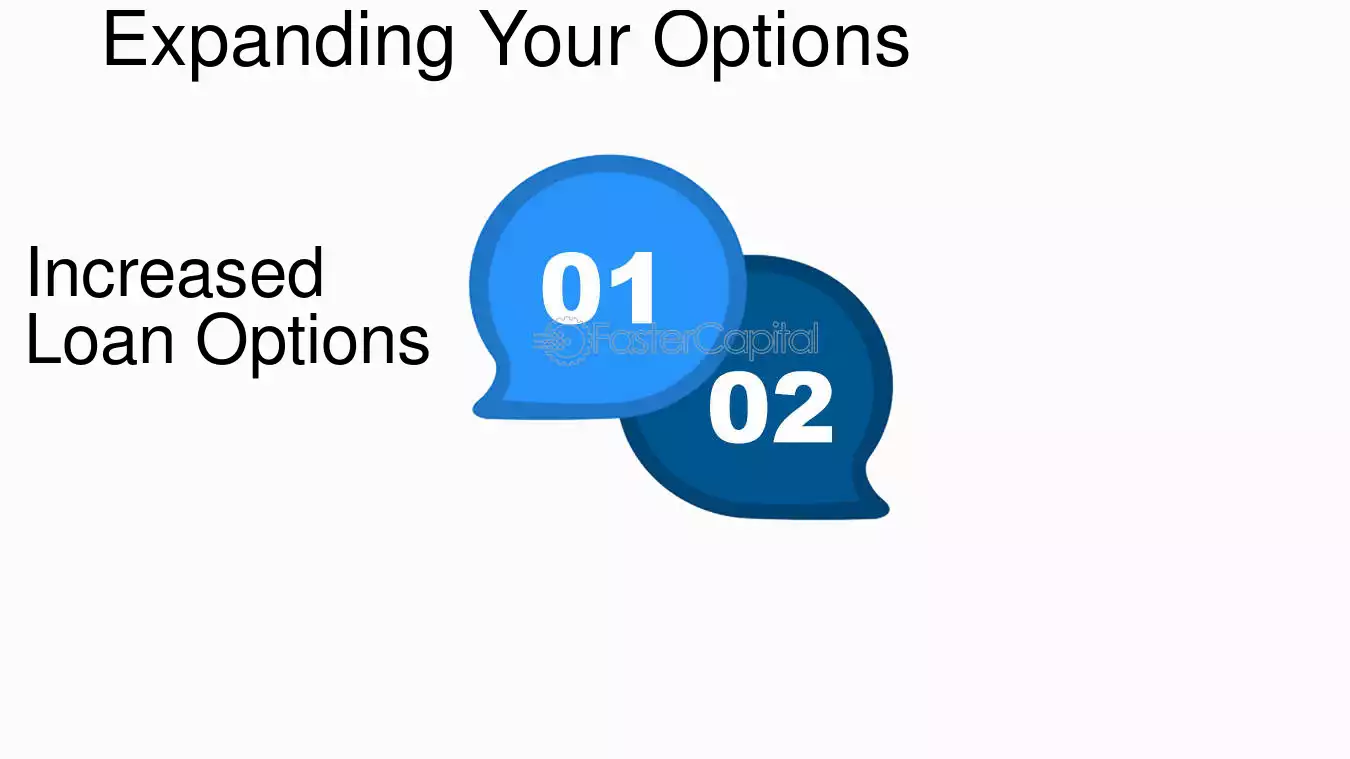 Expanding Your Options

Increased Loan Options

01

02

FasterCapital